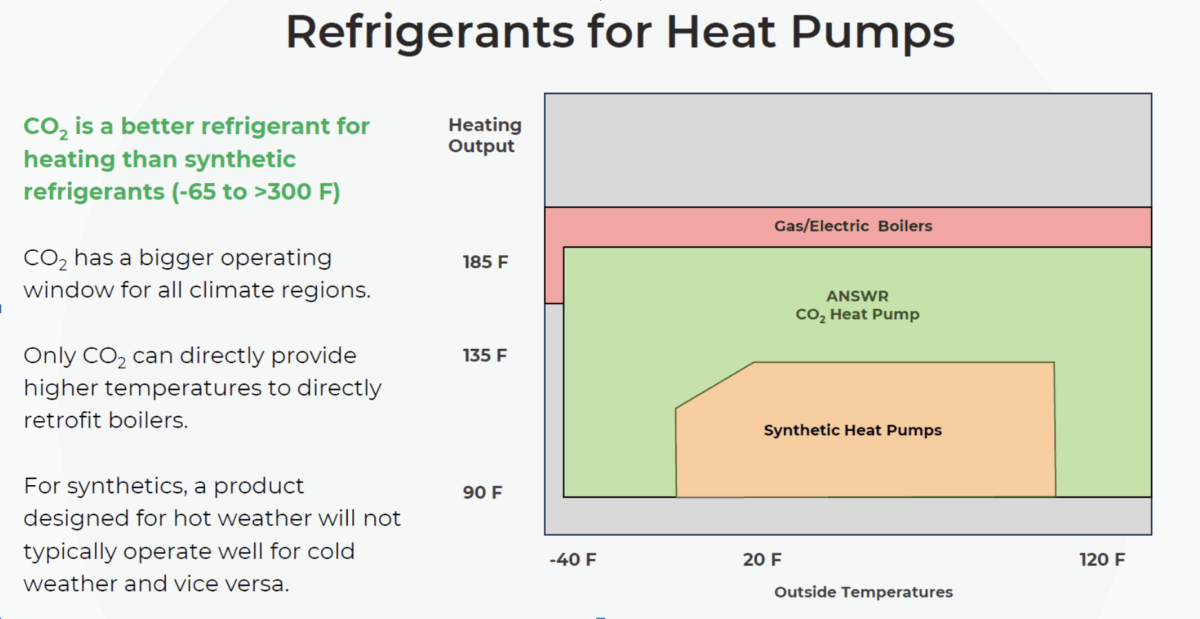 Refrigerants for Heat Pumps

$CO_2$ is a better refrigerant for heating than synthetic refrigerants (-65 to >300 F)

$CO_2$ has a bigger operating window for all climate regions.

Only $CO_2$ can directly provide higher temperatures to directly retrofit boilers.

For synthetics, a product designed for hot weather will not typically operate well for cold weather and vice versa.

Heating Output

185 F

135 F

90 F

Gas/Electric Boilers

ANSWR
$CO_2$ Heat Pump

Synthetic Heat Pumps

-40 F

20 F

120 F

Outside Temperatures